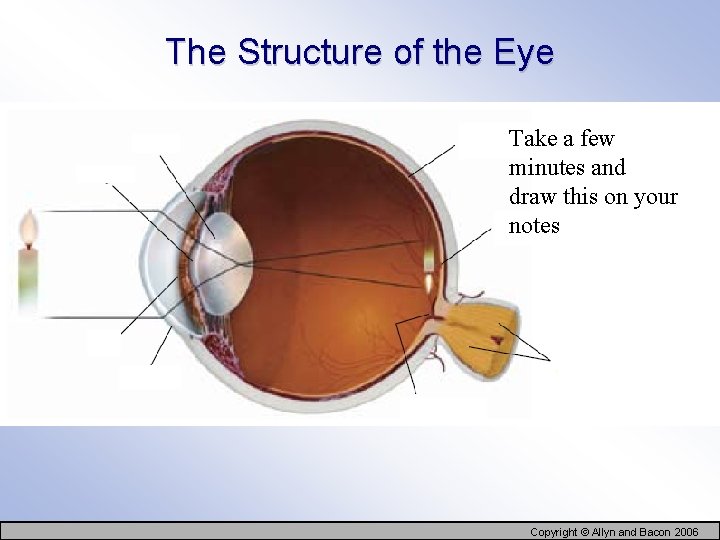 The Structure of the Eye

Take a few minutes and draw this on your notes

Copyright © Allyn and Bacon 2006